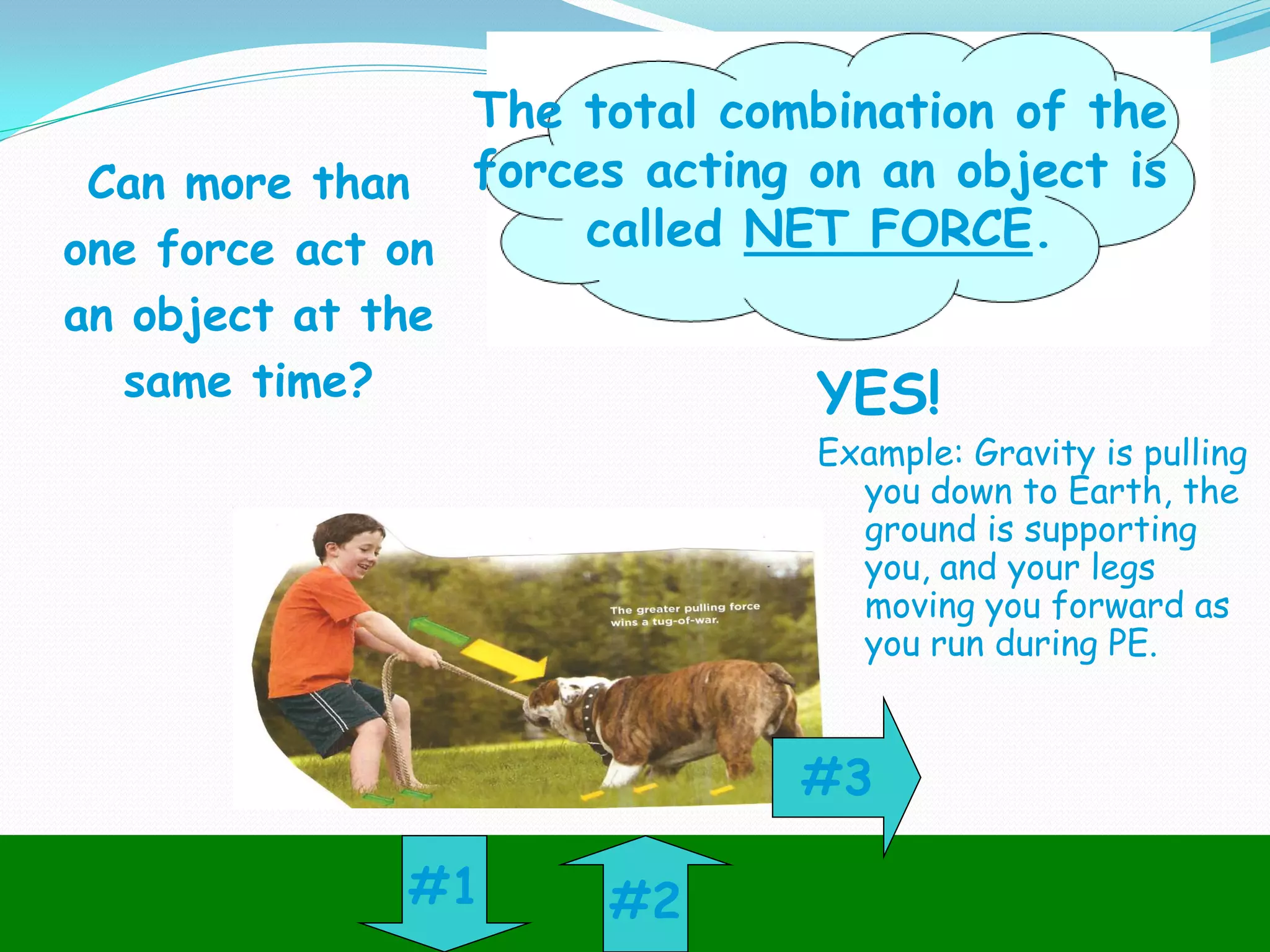 Can more than one force act on an object at the same time?

The total combination of the forces acting on an object is called NET FORCE.

YES!

Example: Gravity is pulling you down to Earth, the ground is supporting you, and your legs moving you forward as you run during PE.

The greater pulling force wins a tug-of-war.

#3

#1

#2